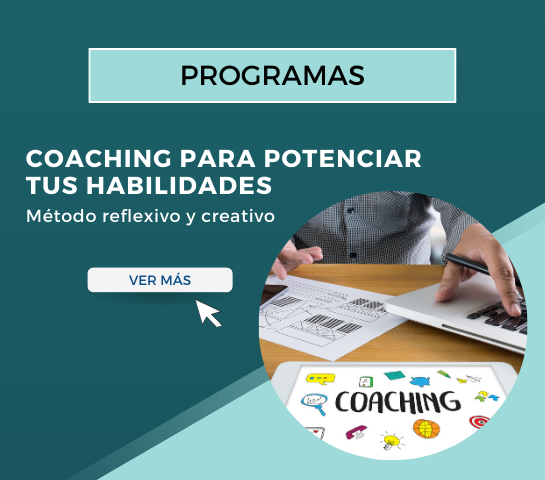 PROGRAMAS

COACHING PARA POTENCIAR TUS HABILIDADES

Método reflexivo y creativo

VER MÁS

COACHING